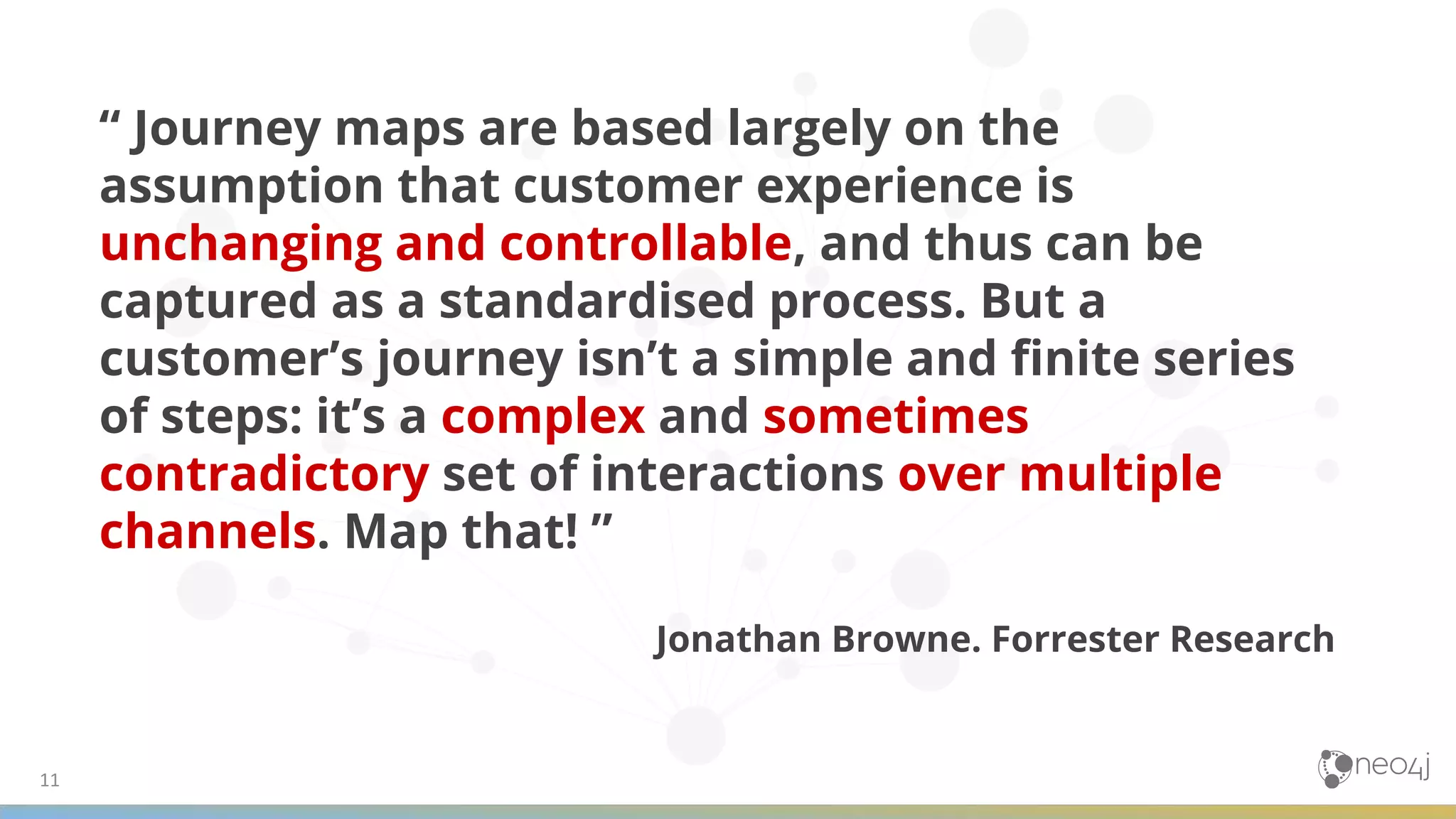 “ Journey maps are based largely on the assumption that customer experience is unchanging and controllable, and thus can be captured as a standardised process. But a customer’s journey isn’t a simple and finite series of steps: it’s a complex and sometimes contradictory set of interactions over multiple channels. Map that! ”

Jonathan Browne. Forrester Research

11

neo4j